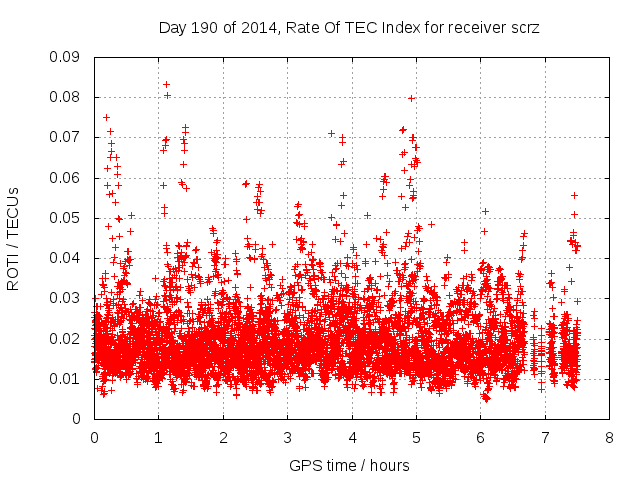 Day 190 of 2014, Rate Of TEC Index for receiver scrz

ROTI / TECUs

0.09
0.08
0.07
0.06
0.05
0.04
0.03
0.02
0.01
0

0 1 2 3 4 5 6 7 8

GPS time / hours